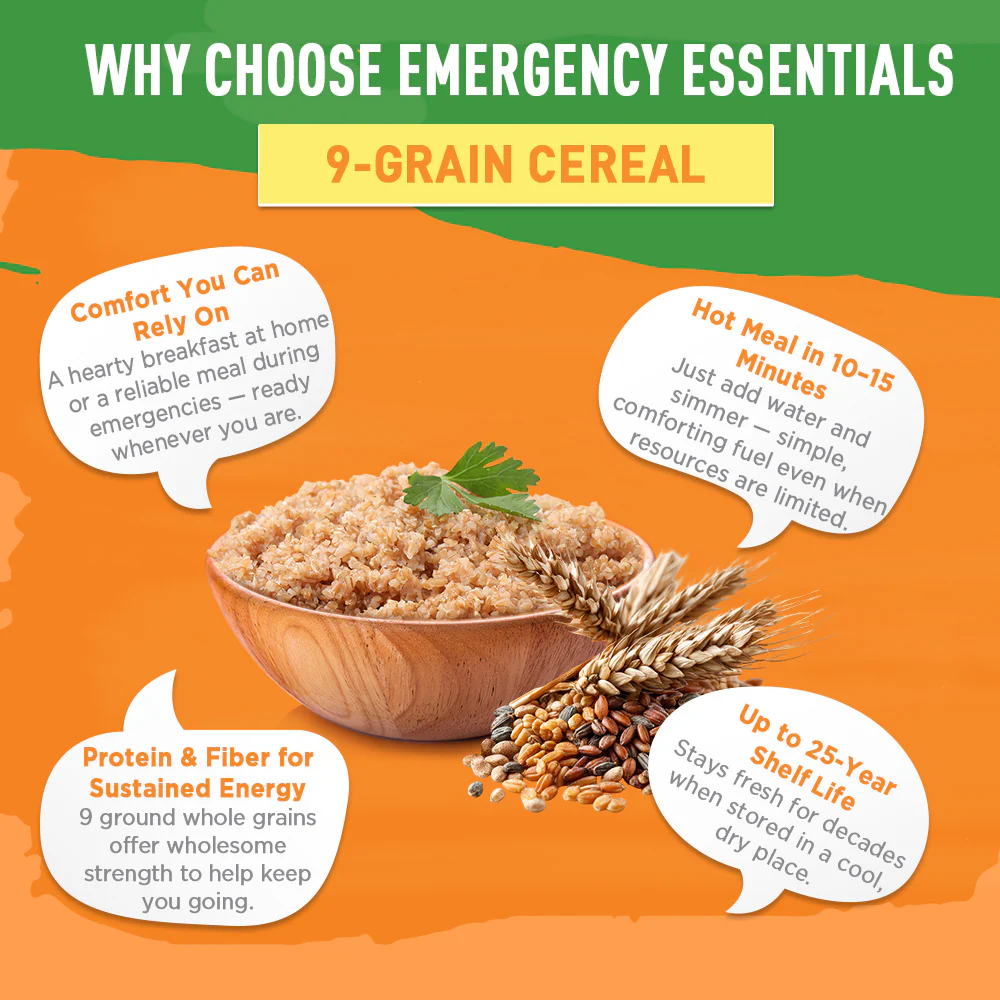 WHY CHOOSE EMERGENCY ESSENTIALS

9-GRAIN CEREAL

Comfort You Can Rely On
A hearty breakfast at home or a reliable meal during emergencies — ready whenever you are.

Hot Meal in 10-15 Minutes
Just add water and simmer — simple, comforting fuel even when resources are limited.

Protein & Fiber for Sustained Energy
9 ground whole grains offer wholesome strength to help keep you going.

Up to 25-Year Shelf Life
Stays fresh for decades when stored in a cool, dry place.